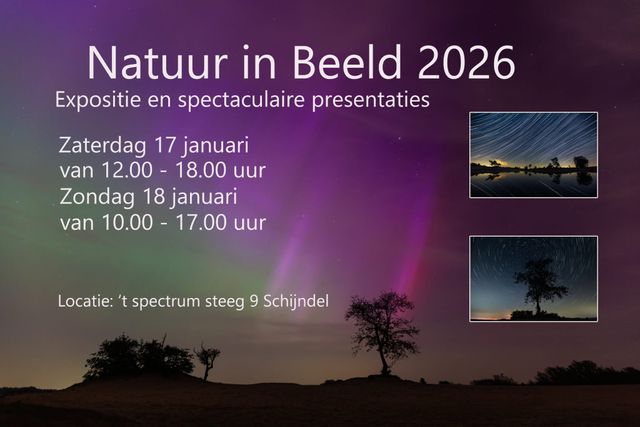 Natuur in Beeld 2026
Expositie en spectaculaire presentaties

Zaterdag 17 januari
van 12.00 - 18.00 uur
Zondag 18 januari
van 10.00 - 17.00 uur

Locatie: ‘t spectrum steeg 9 Schijndel